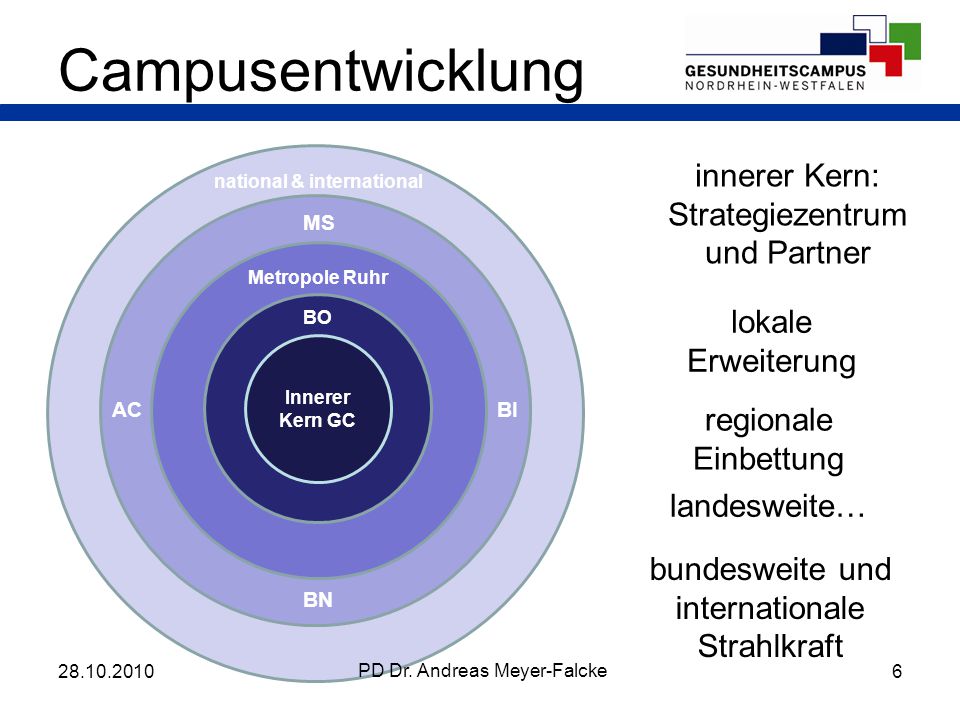 Campusentwicklung

GESUNDHEITSCAMPUS
NORDRHEIN-WESTFALEN

national & international

MS

Metropole Ruhr

BO

Innerer Kern GC

AC

BI

BN

innerer Kern: Strategiezentrum und Partner

lokale Erweiterung

regionale Einbettung

landesweite…

bundesweite und internationale Strahlkraft

28.10.2010

PD Dr. Andreas Meyer-Falcke

6